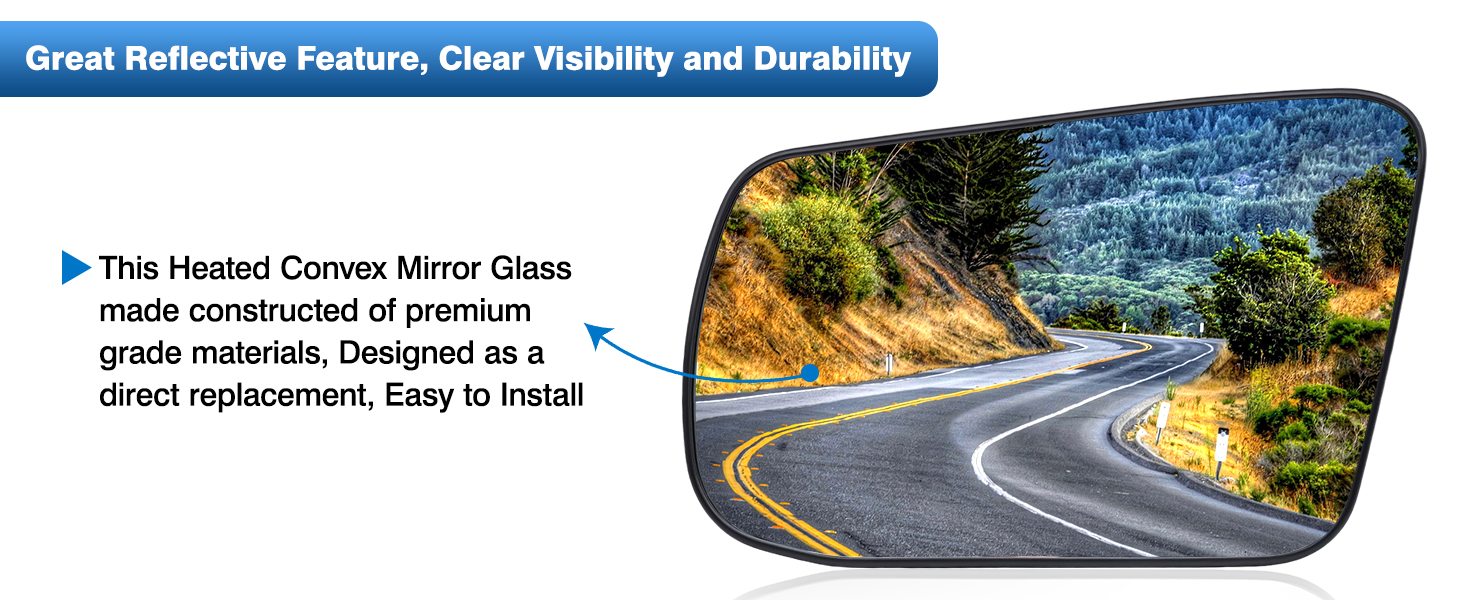 Great Reflective Feature, Clear Visibility and Durability

This Heated Convex Mirror Glass made constructed of premium grade materials, Designed as a direct replacement, Easy to Install